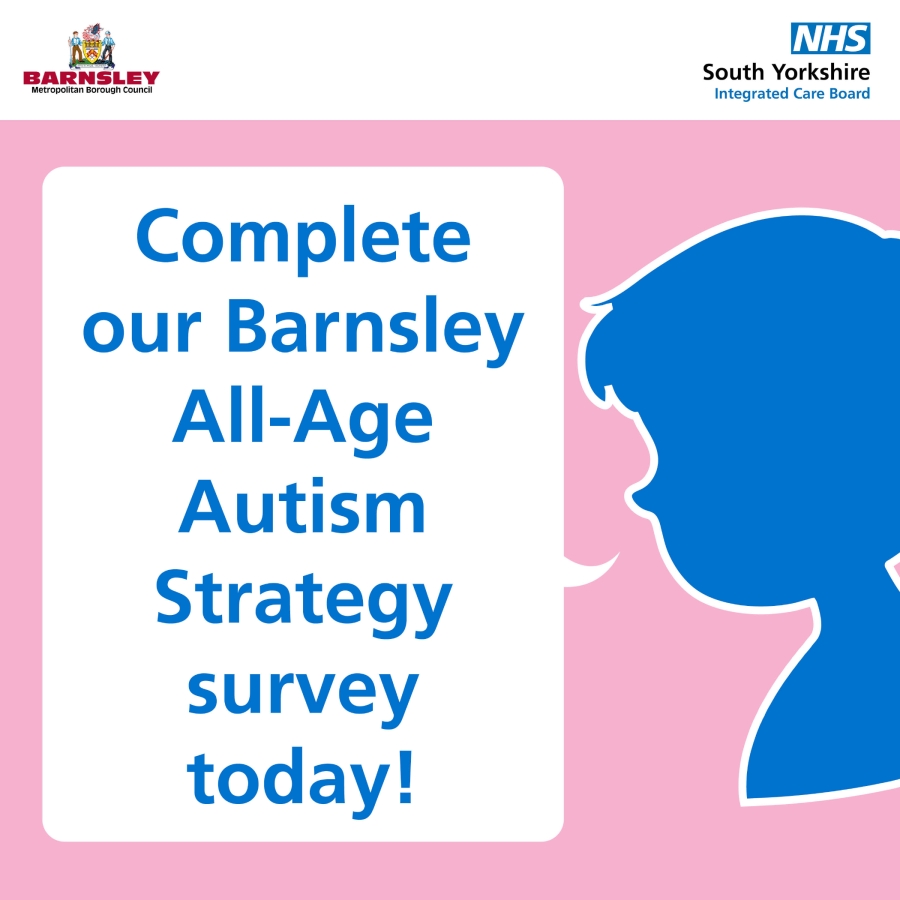 BARNSLEY
Metropolitan Borough Council

NHS
South Yorkshire
Integrated Care Board

Complete our Barnsley All-Age Autism Strategy survey today!